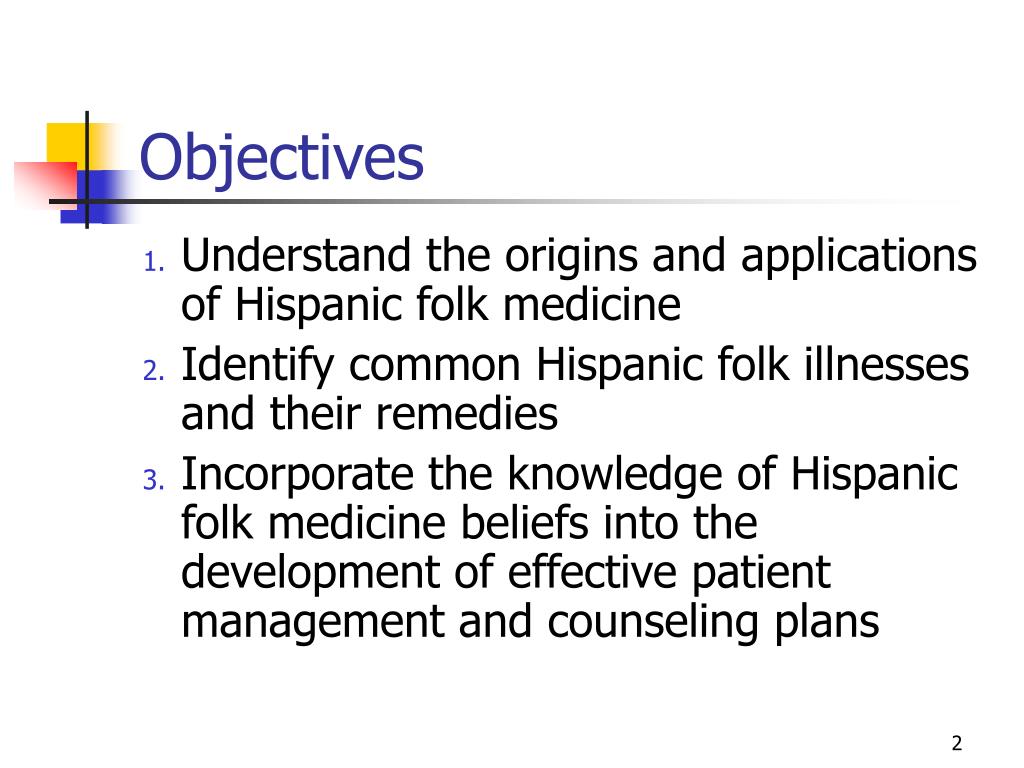 Objectives

1. Understand the origins and applications of Hispanic folk medicine
2. Identify common Hispanic folk illnesses and their remedies
3. Incorporate the knowledge of Hispanic folk medicine beliefs into the development of effective patient management and counseling plans

2